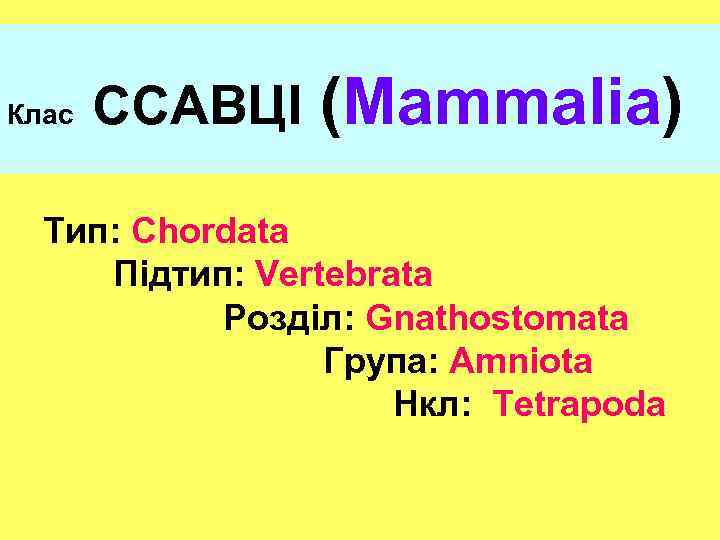 Клас ССАВЦІ (Mammalia)

Тип: Chordata
Підтип: Vertebrata
Розділ: Gnathostomata
Група: Amniota
Нкл: Tetrapoda